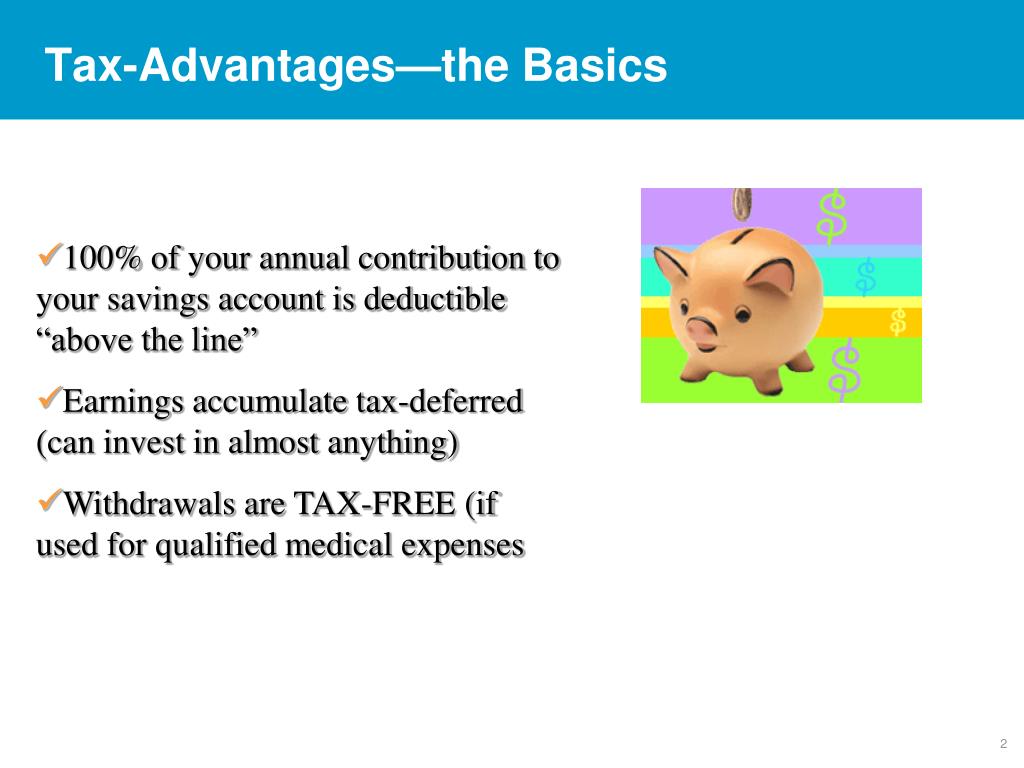 Tax-Advantages—the Basics

✓100% of your annual contribution to your savings account is deductible “above the line”

✓Earnings accumulate tax-deferred (can invest in almost anything)

✓Withdrawals are TAX-FREE (if used for qualified medical expenses

$

$

$

$

2